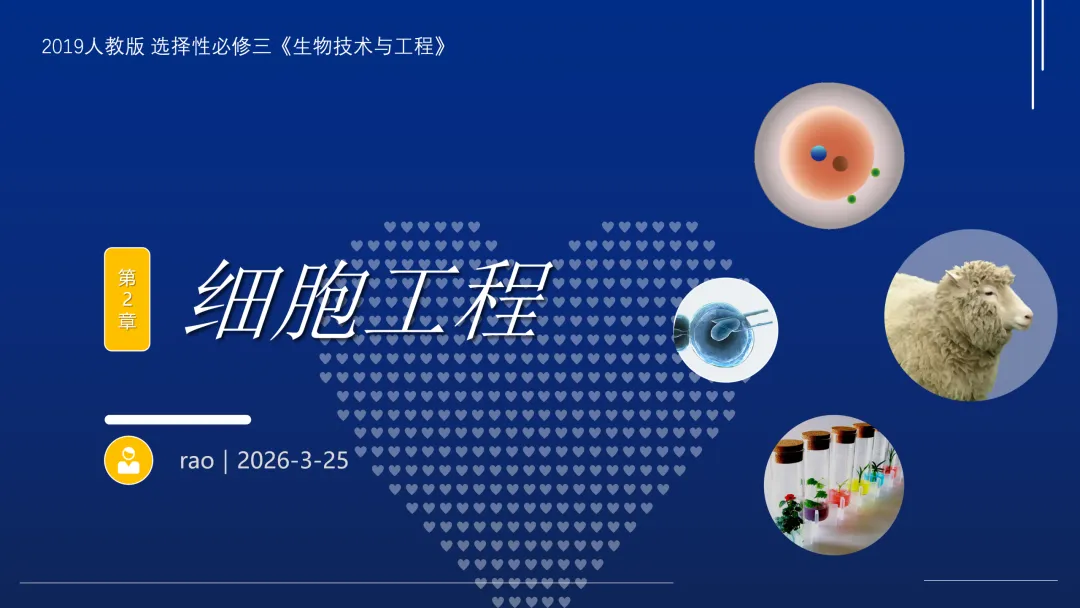 2019人教版 选择性必修三《生物技术与工程》

第2章

细胞工程

rao | 2026-3-25